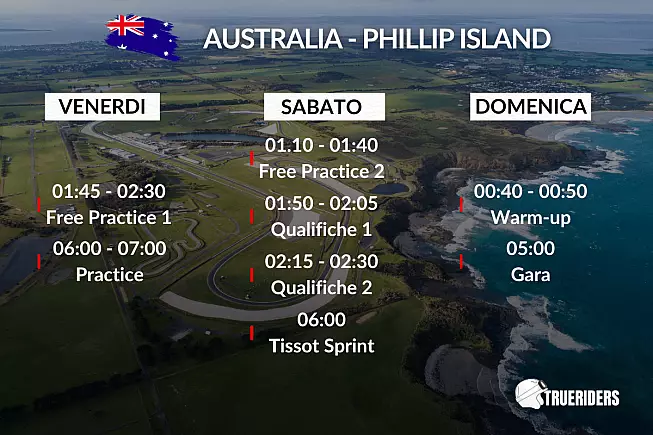 AUSTRALIA - PHILLIP ISLAND

VENERDI

01:45 - 02:30
Free Practice 1

06:00 - 07:00
Practice

SABATO

01.10 - 01:40
Free Practice 2

01:50 - 02:05
Qualifiche 1

02:15 - 02:30
Qualifiche 2

06:00
Tissot Sprint

DOMENICA

00:40 - 00:50
Warm-up

05:00
Gara

TRUERIDERS